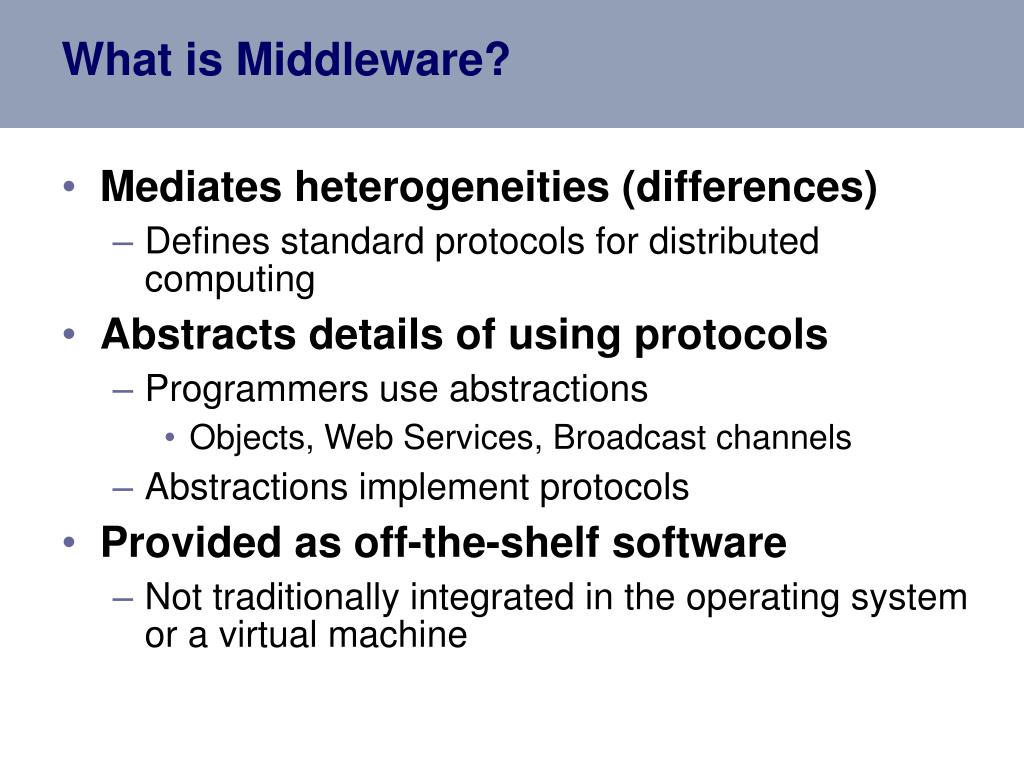 What is Middleware?

• Mediates heterogeneities (differences)
– Defines standard protocols for distributed computing
• Abstracts details of using protocols
– Programmers use abstractions
• Objects, Web Services, Broadcast channels
– Abstractions implement protocols
• Provided as off-the-shelf software
– Not traditionally integrated in the operating system or a virtual machine